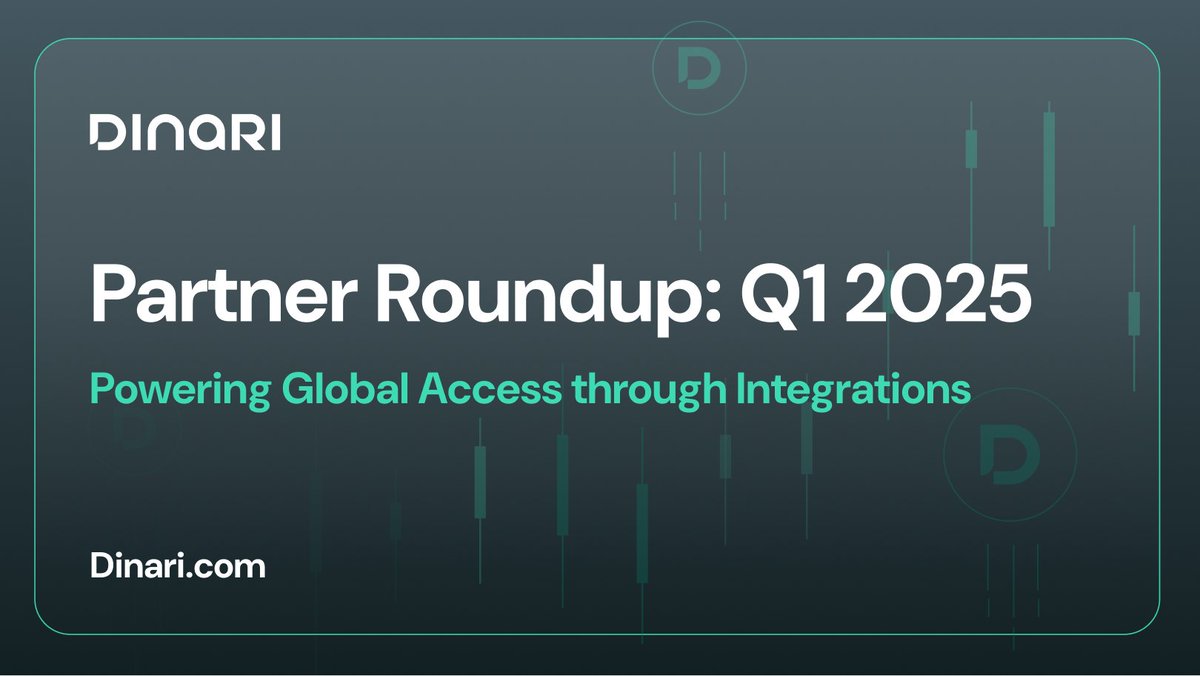 DINARI

Partner Roundup: Q1 2025

Powering Global Access through Integrations

Dinari.com